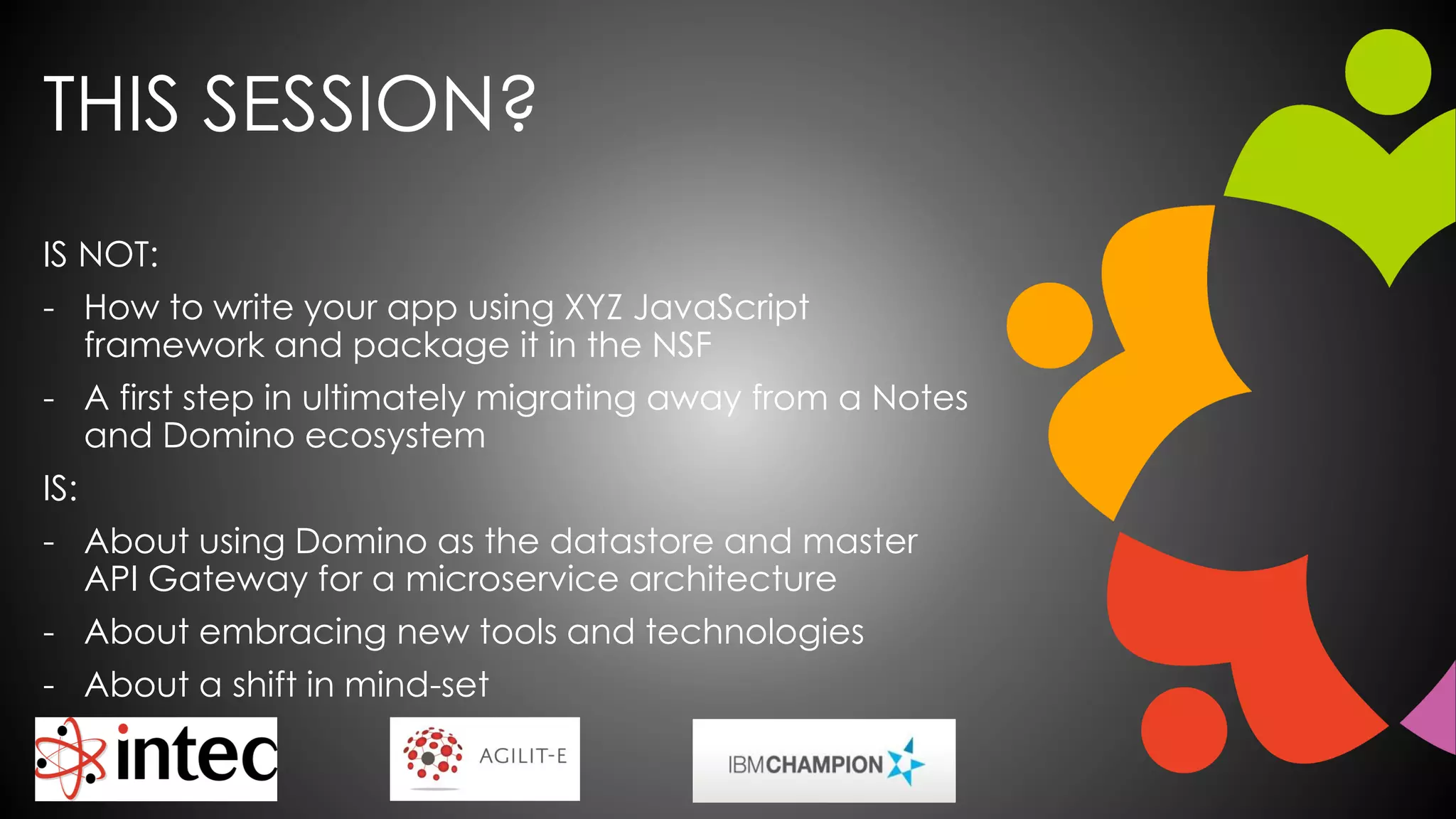 THIS SESSION?

IS NOT:

- How to write your app using XYZ JavaScript framework and package it in the NSF
- A first step in ultimately migrating away from a Notes and Domino ecosystem

IS:

- About using Domino as the datastore and master API Gateway for a microservice architecture
- About embracing new tools and technologies
- About a shift in mind-set

intec

AGILIT-E

IBMCHAMPION